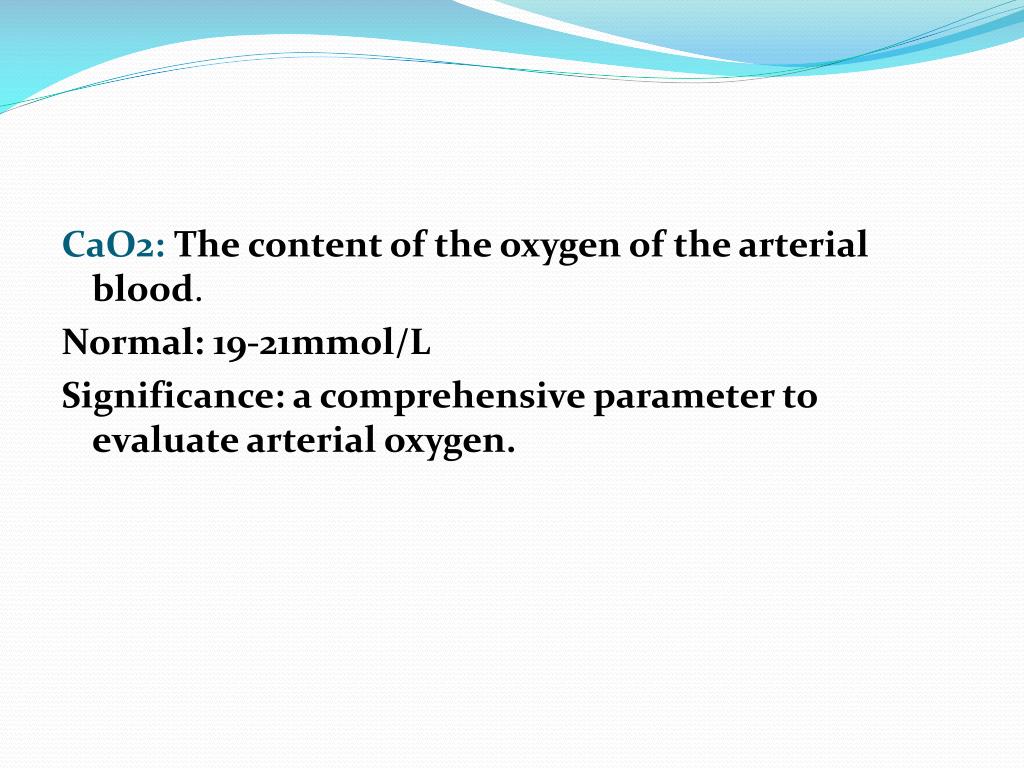 CaO2: The content of the oxygen of the arterial blood.

Normal: 19-21mmol/L

Significance: a comprehensive parameter to evaluate arterial oxygen.